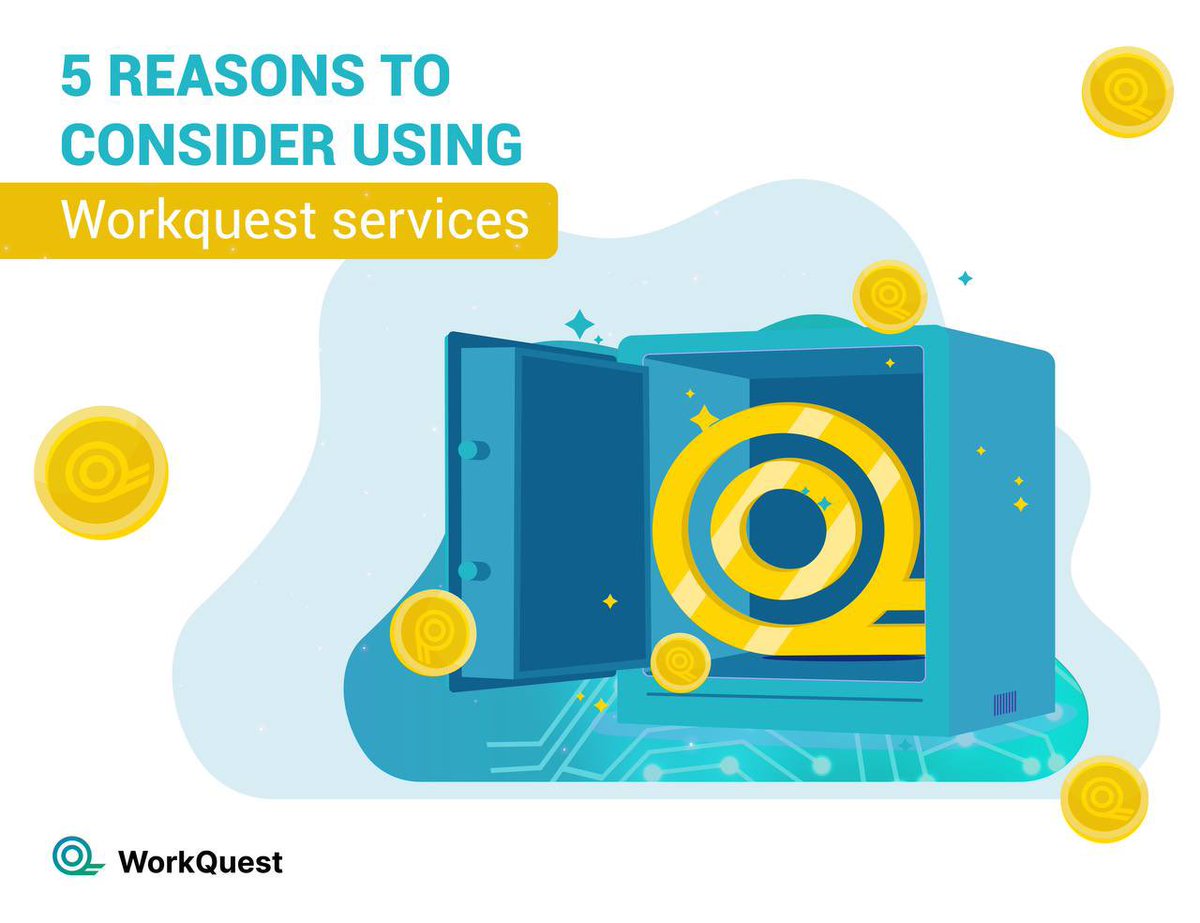 5 REASONS TO CONSIDER USING

Workquest services

WorkQuest